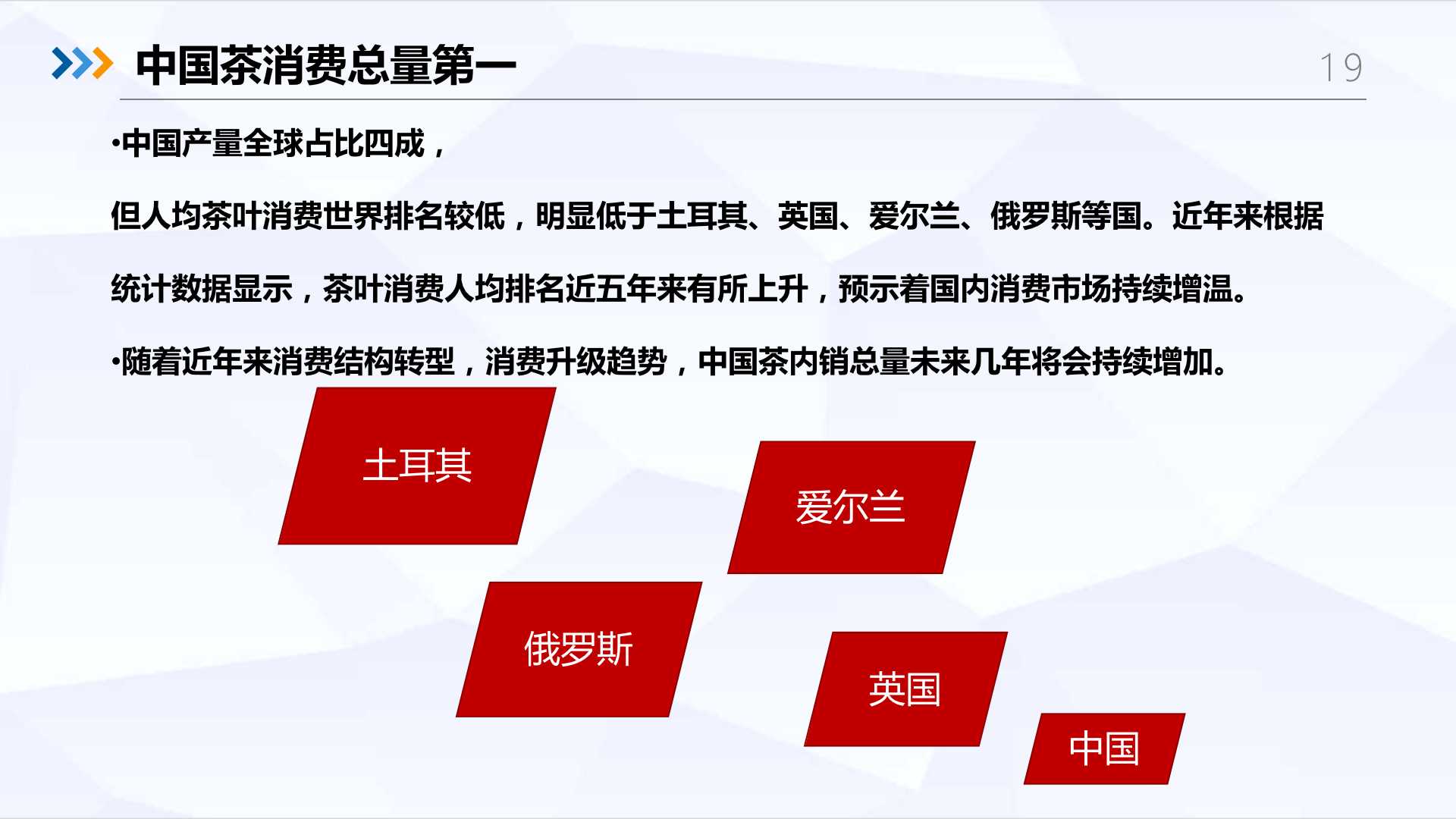 中国茶消费总量第一

19

•中国产量全球占比四成，

但人均茶叶消费世界排名较低，明显低于土耳其、英国、爱尔兰、俄罗斯等国。近年来根据统计数据显示，茶叶消费人均排名近五年来有所上升，预示着国内消费市场持续增温。

•随着近年来消费结构转型，消费升级趋势，中国茶内销总量未来几年将会持续增加。

土耳其

爱尔兰

俄罗斯

英国

中国